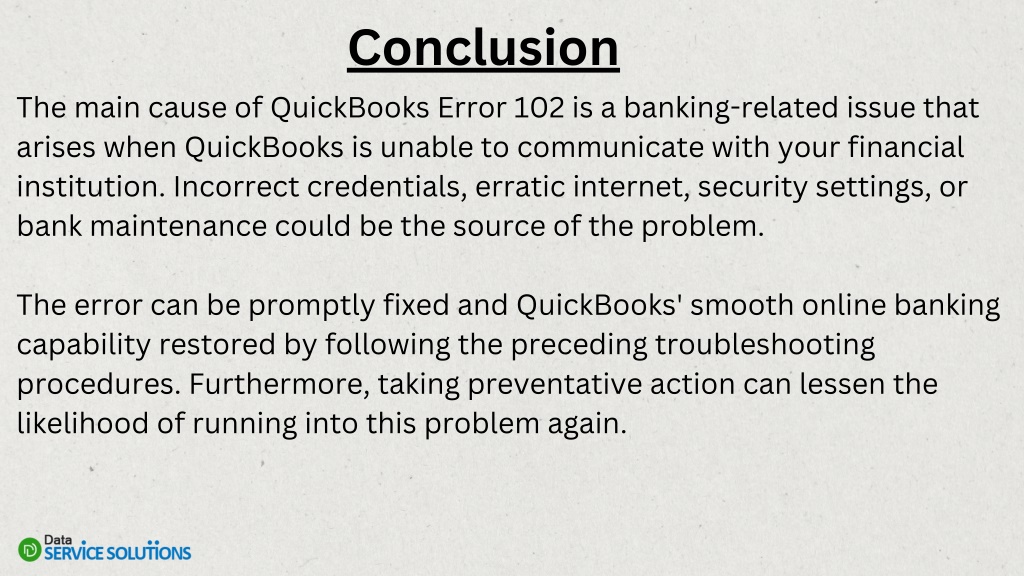 Conclusion

The main cause of QuickBooks Error 102 is a banking-related issue that arises when QuickBooks is unable to communicate with your financial institution. Incorrect credentials, erratic internet, security settings, or bank maintenance could be the source of the problem.

The error can be promptly fixed and QuickBooks' smooth online banking capability restored by following the preceding troubleshooting procedures. Furthermore, taking preventative action can lessen the likelihood of running into this problem again.

Data SERVICE SOLUTIONS